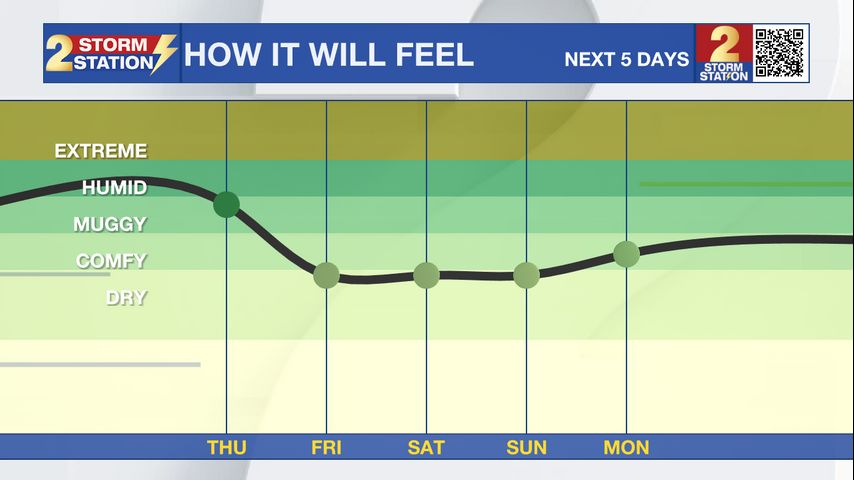 2 STORM STATION HOW IT WILL FEEL NEXT 5 DAYS 2 STORM STATION

EXTREME
HUMID
MUGGY
COMFY
DRY

THU FRI SAT SUN MON